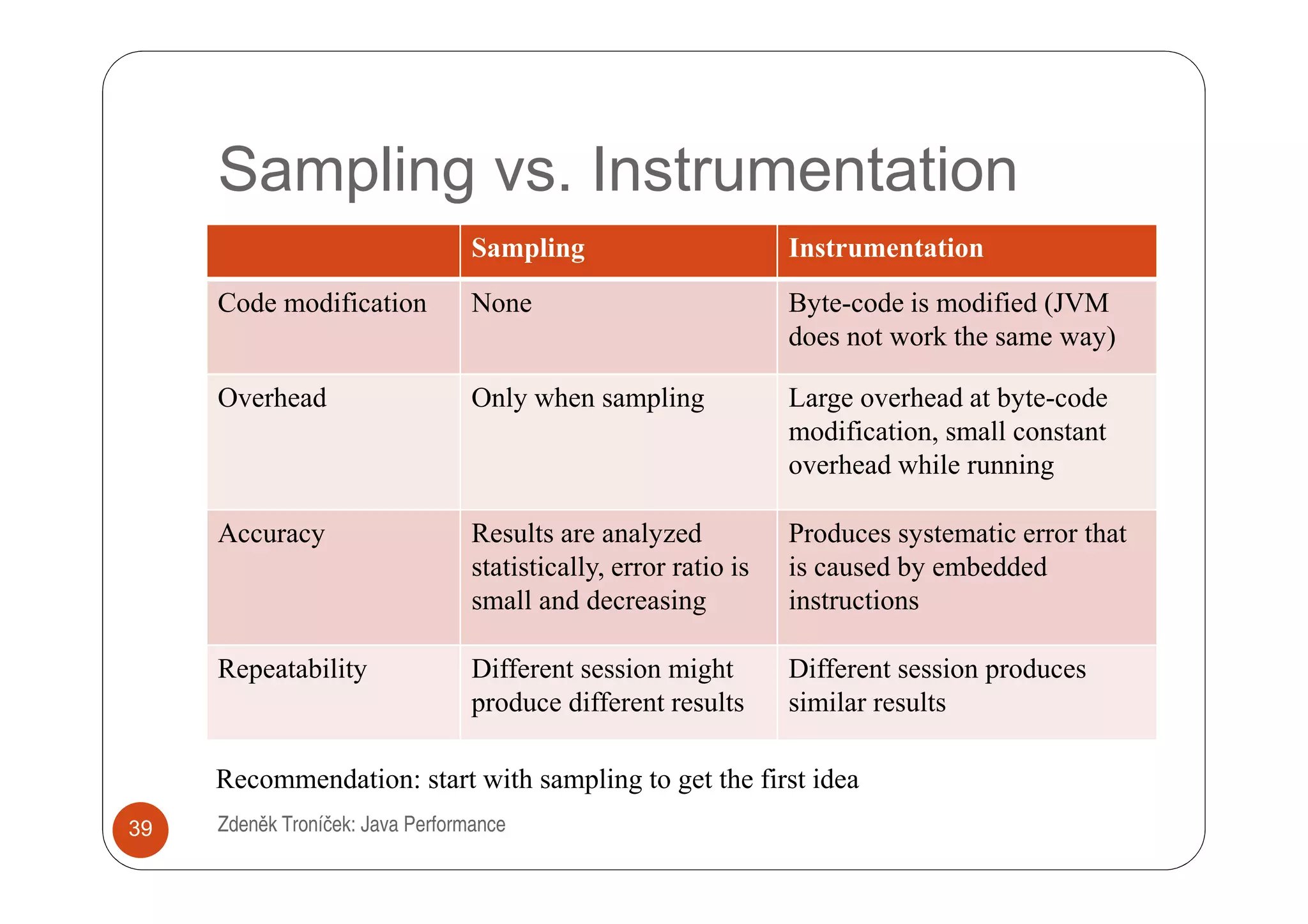 Sampling vs. Instrumentation

| | Sampling | Instrumentation |
|---|---|---|
| Code modification | None | Byte-code is modified (JVM does not work the same way) |
| Overhead | Only when sampling | Large overhead at byte-code modification, small constant overhead while running |
| Accuracy | Results are analyzed statistically, error ratio is small and decreasing | Produces systematic error that is caused by embedded instructions |
| Repeatability | Different session might produce different results | Different session produces similar results |

Recommendation: start with sampling to get the first idea

39

Zdeněk Troníček: Java Performance